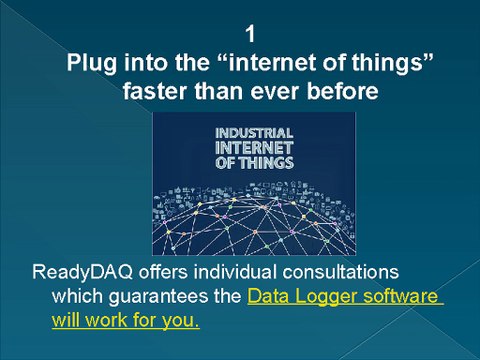 1
Plug into the “internet of things” faster than ever before

INDUSTRIAL
INTERNET
OF THINGS

ReadyDAQ offers individual consultations which guarantees the Data Logger software will work for you.